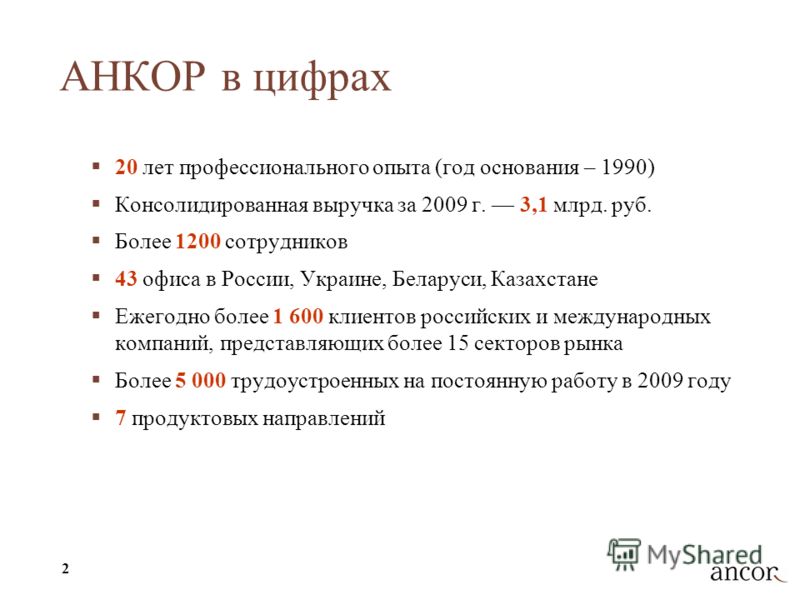 АНКОР в цифрах

▪ 20 лет профессионального опыта (год основания – 1990)

▪ Консолидированная выручка за 2009 г. — 3,1 млрд. руб.

▪ Более 1200 сотрудников

▪ 43 офиса в России, Украине, Беларуси, Казахстане

▪ Ежегодно более 1 600 клиентов российских и международных компаний, представляющих более 15 секторов рынка

▪ Более 5 000 трудоустроенных на постоянную работу в 2009 году

▪ 7 продуктовых направлений

2

MyShared

ancor